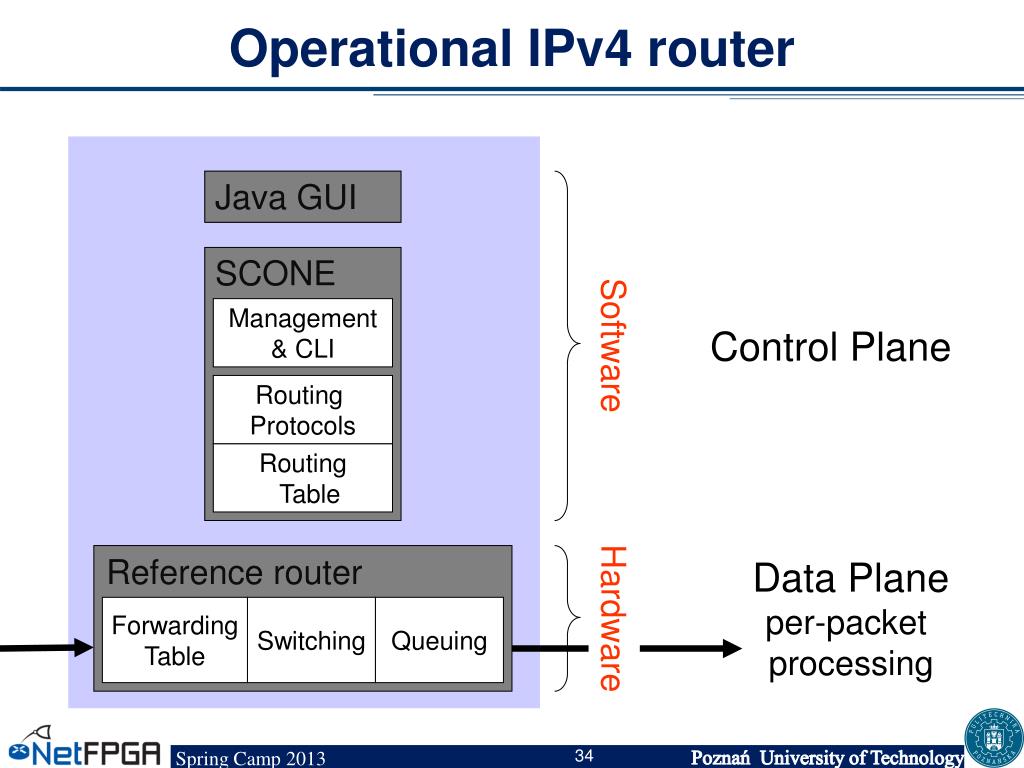 Operational IPv4 router

Java GUI

SCONE

Management & CLI

Routing Protocols

Routing Table

Software

Control Plane

Reference router

Forwarding Table

Switching

Queuing

Hardware

Data Plane per-packet processing

NetFPGA

Spring Camp 2013

34

Poznań University of Technology